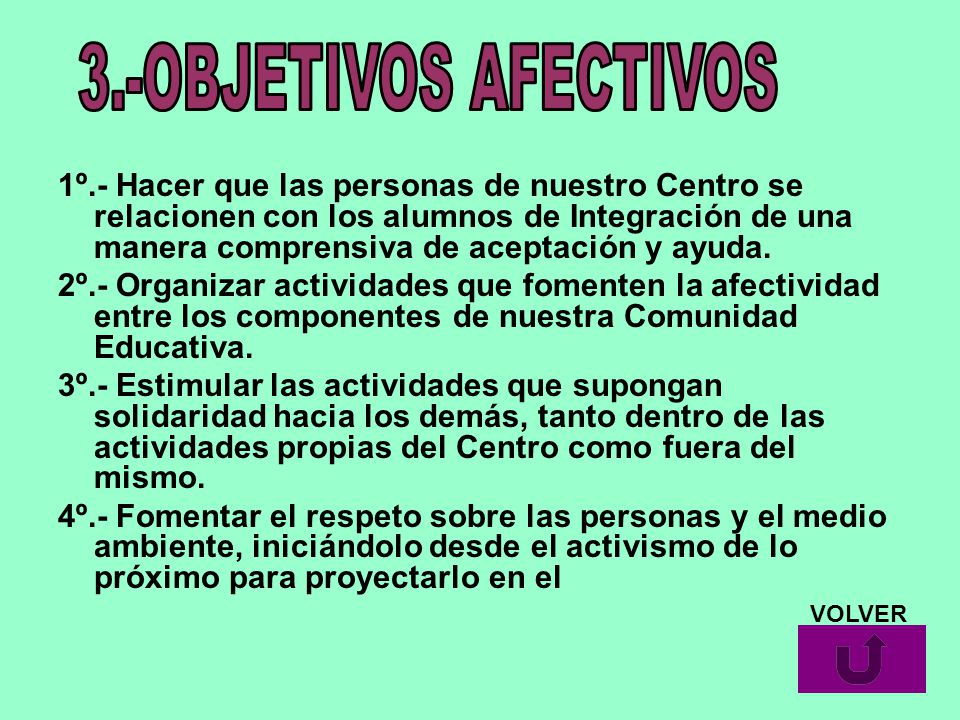 3.-OBJETIVOS AFECTIVOS

1º.- Hacer que las personas de nuestro Centro se relacionen con los alumnos de Integración de una manera comprensiva de aceptación y ayuda.

2º.- Organizar actividades que fomenten la afectividad entre los componentes de nuestra Comunidad Educativa.

3º.- Estimular las actividades que supongan solidaridad hacia los demás, tanto dentro de las actividades propias del Centro como fuera del mismo.

4º.- Fomentar el respeto sobre las personas y el medio ambiente, iniciándolo desde el activismo de lo próximo para proyectarlo en el

VOLVER